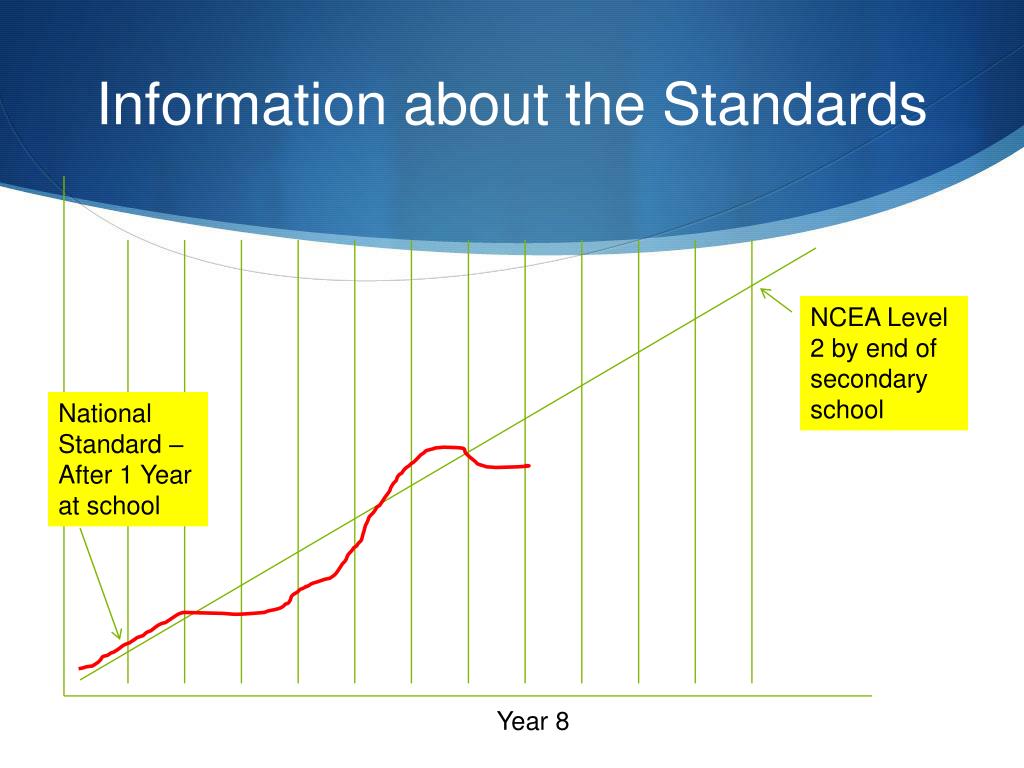 Information about the Standards

National Standard – After 1 Year at school

NCEA Level 2 by end of secondary school

Year 8